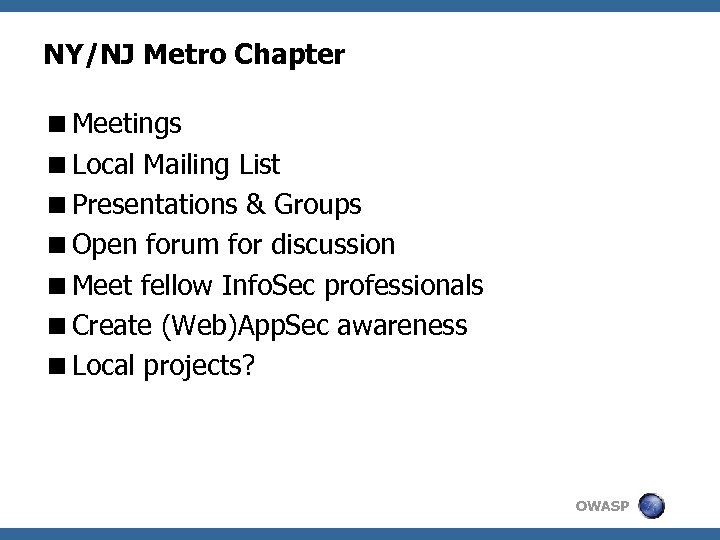 NY/NJ Metro Chapter

■ Meetings
■ Local Mailing List
■ Presentations & Groups
■ Open forum for discussion
■ Meet fellow InfoSec professionals
■ Create (Web)AppSec awareness
■ Local projects?

OWASP